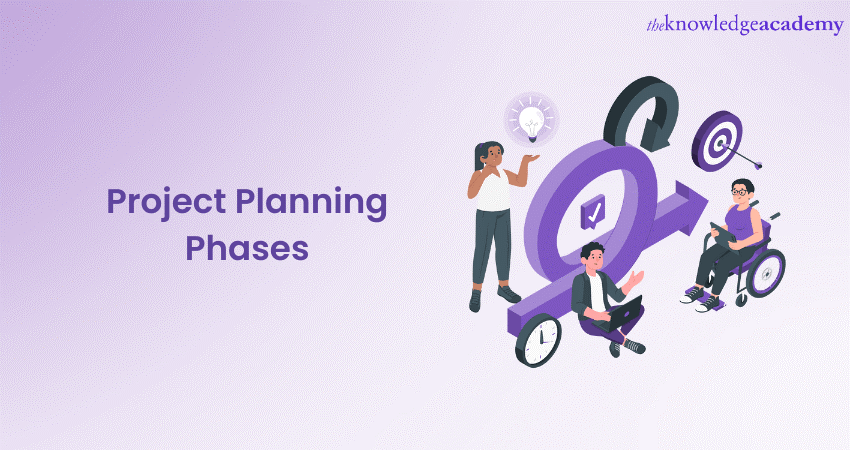 theknowledgeacademy

Project Planning Phases